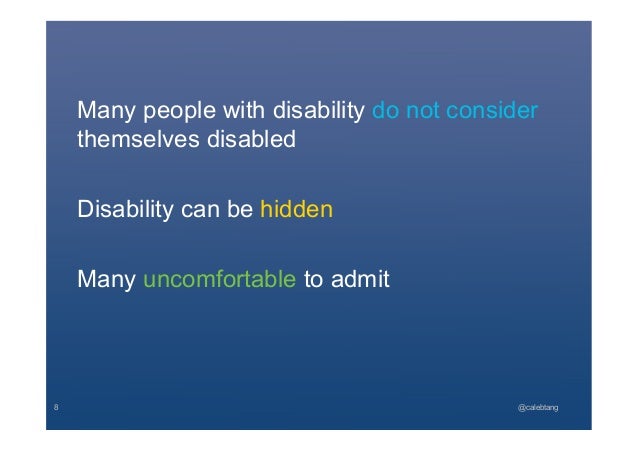 Many people with disability do not consider themselves disabled

Disability can be hidden

Many uncomfortable to admit

8

@calebtang